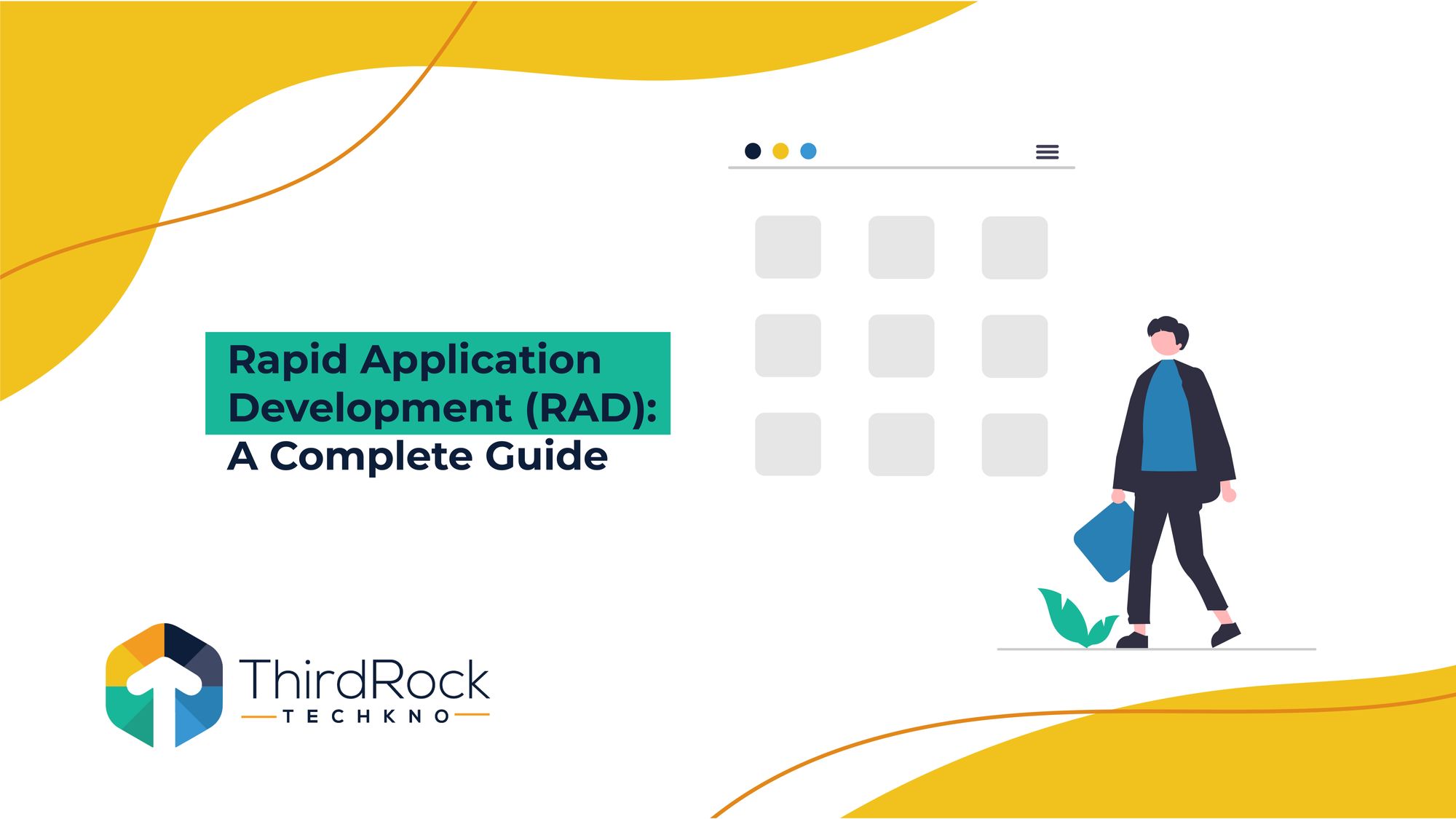 Rapid Application Development (RAD): A Complete Guide

ThirdRock
TECHKNO